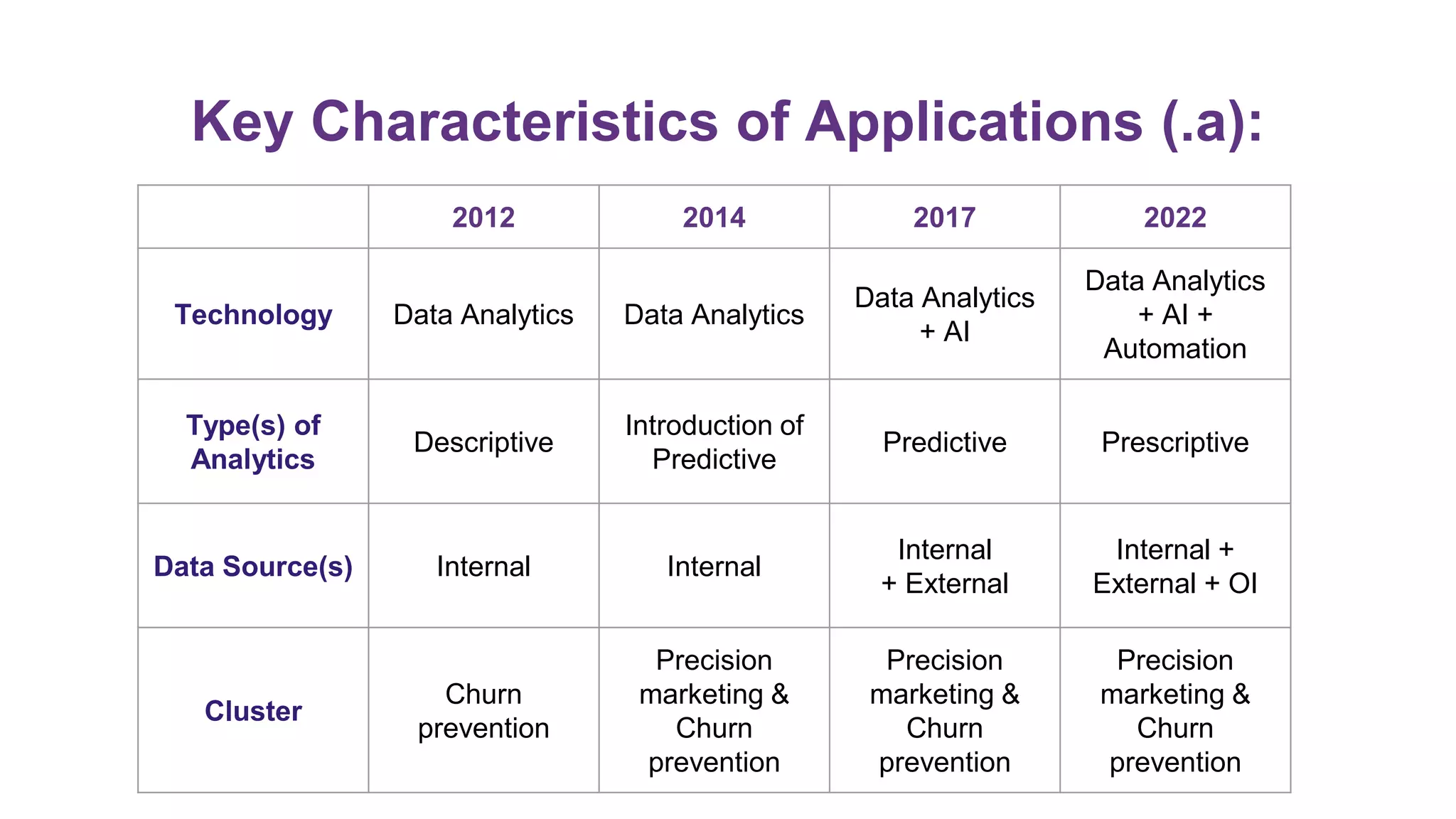 Key Characteristics of Applications (.a):

| | 2012 | 2014 | 2017 | 2022 |
|---|---|---|---|---|
| Technology | Data Analytics | Data Analytics | Data Analytics + AI | Data Analytics + AI + Automation |
| Type(s) of Analytics | Descriptive | Introduction of Predictive | Predictive | Prescriptive |
| Data Source(s) | Internal | Internal | Internal + External | Internal + External + OI |
| Cluster | Churn prevention | Precision marketing & Churn prevention | Precision marketing & Churn prevention | Precision marketing & Churn prevention |